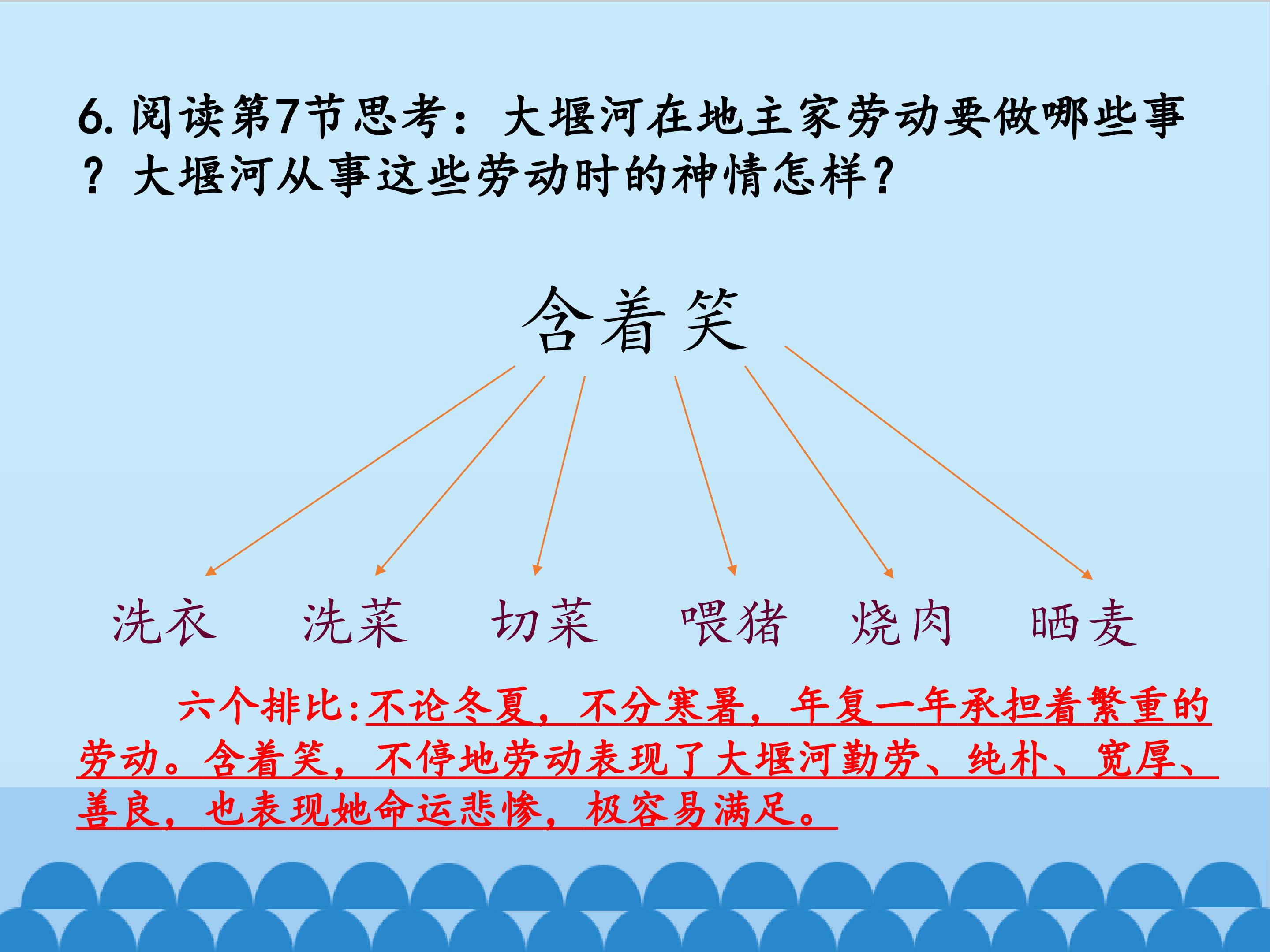 6.阅读第7节思考：大堰河在地主家劳动要做哪些事？大堰河从事这些劳动时的神情怎样？

含着笑

洗衣 洗菜 切菜 喂猪 烧肉 晒麦

六个排比:不论冬夏，不分寒暑，年复一年承担着繁重的劳动。含着笑，不停地劳动表现了大堰河勤劳、纯朴、宽厚、善良，也表现她命运悲惨，极容易满足。